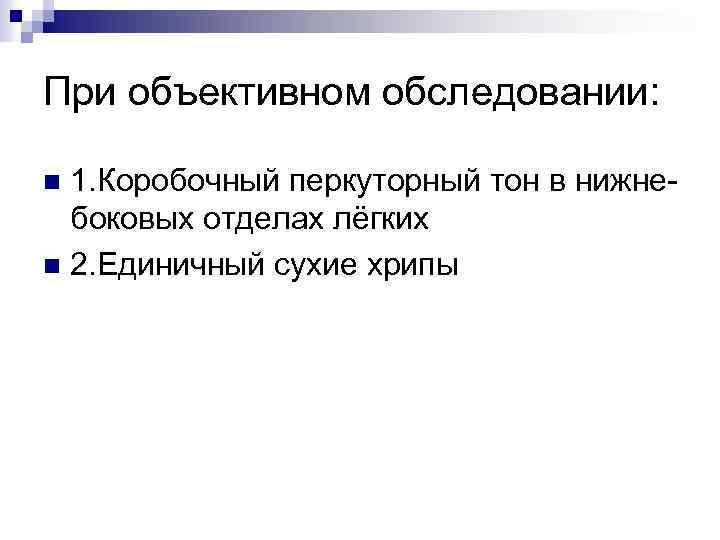 При объективном обследовании:

1.Коробочный перкуторный тон в нижне-боковых отделах лёгких

2.Единичный сухие хрипы